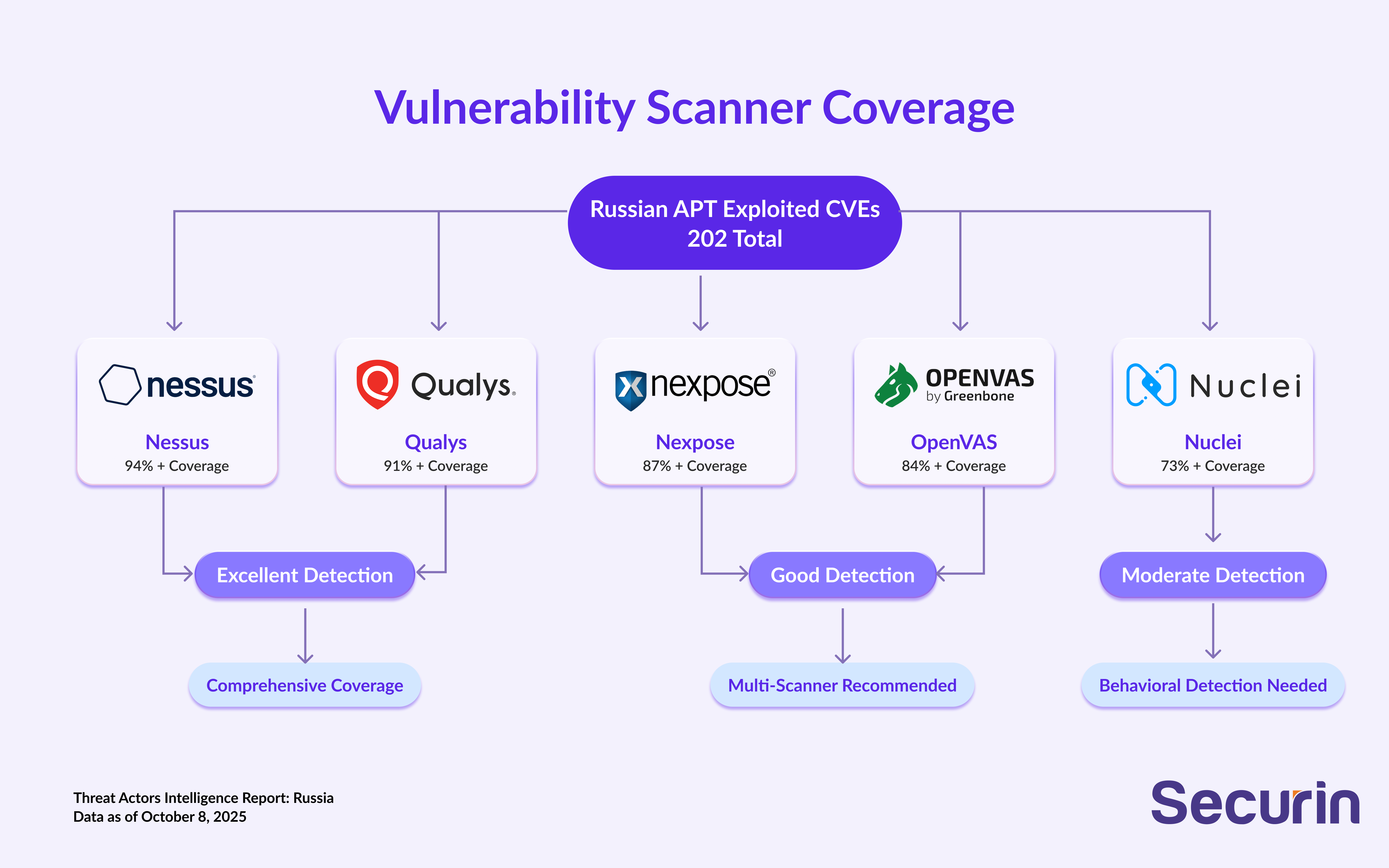 Vulnerability Scanner Coverage

Russian APT Exploited CVEs
202 Total

nessus
Nessus
94% + Coverage

Qualys.
Qualys
91% + Coverage

nexpose®
Nexpose
87% + Coverage

OPENVAS by Greenbone
OpenVAS
84% + Coverage

Nuclei
Nuclei
73% + Coverage

Excellent Detection

Good Detection

Moderate Detection

Comprehensive Coverage

Multi-Scanner Recommended

Behavioral Detection Needed

Threat Actors Intelligence Report: Russia
Data as of October 8, 2025

Securin